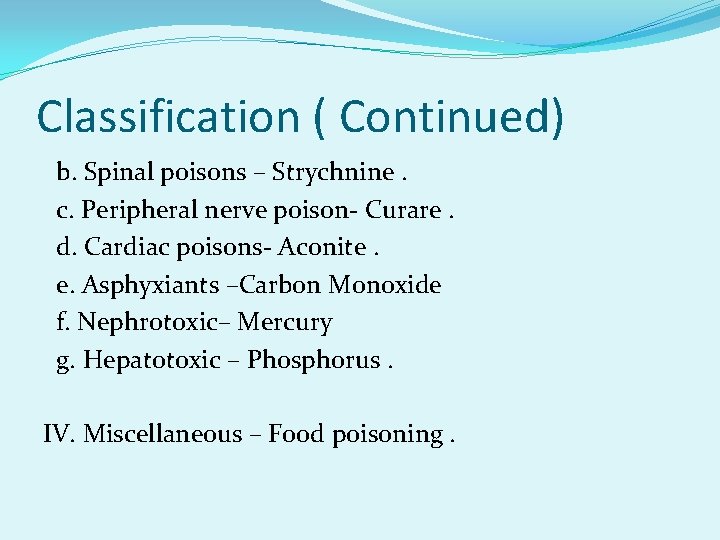 Classification ( Continued)

b. Spinal poisons – Strychnine .
c. Peripheral nerve poison- Curare .
d. Cardiac poisons- Aconite .
e. Asphyxiants –Carbon Monoxide
f. Nephrotoxic– Mercury
g. Hepatotoxic – Phosphorus .

IV. Miscellaneous – Food poisoning .